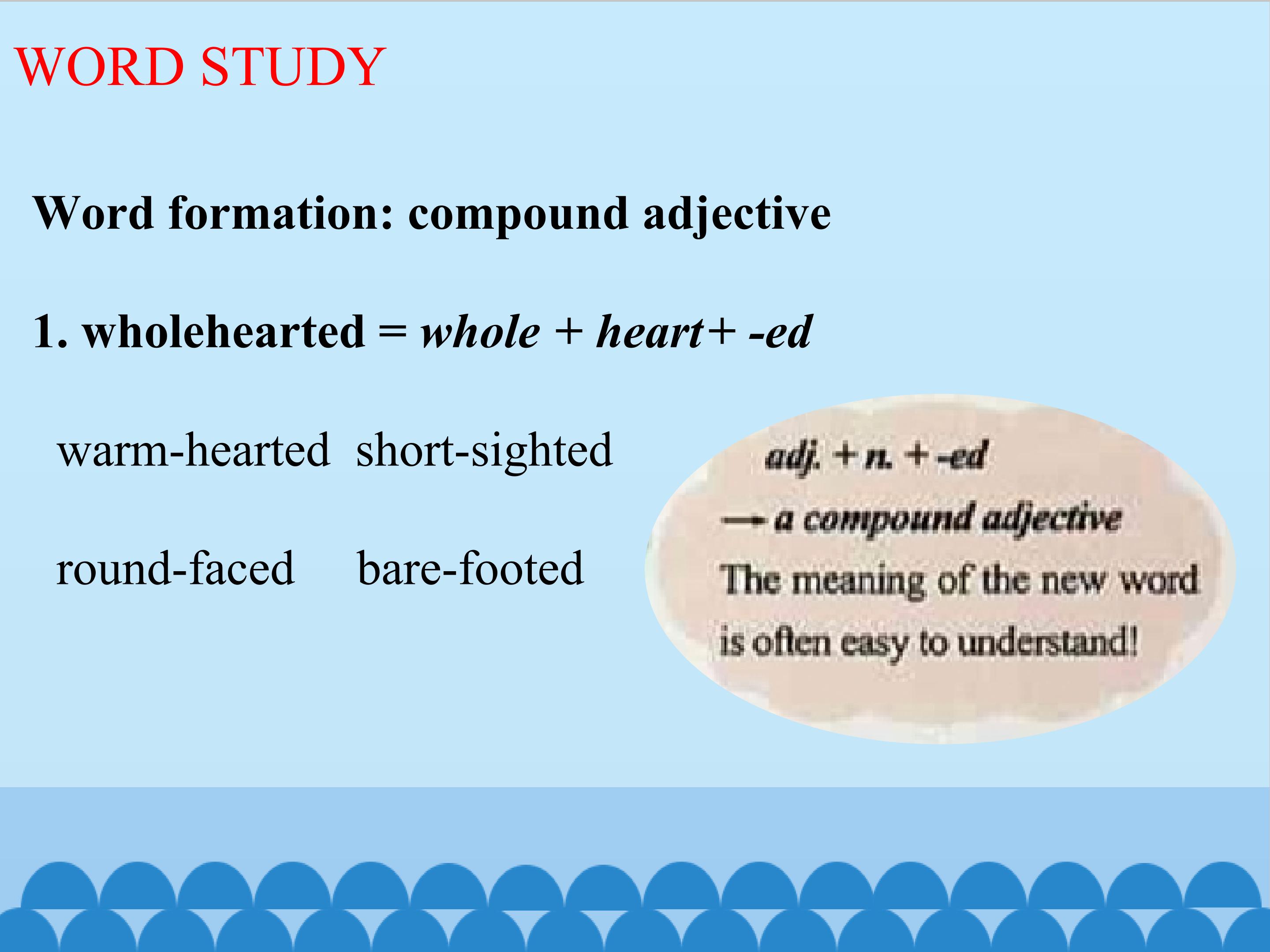 WORD STUDY

Word formation: compound adjective

1. wholehearted = whole + heart+ -ed

warm-hearted short-sighted

round-faced bare-footed

adj. + n. + -ed
→ a compound adjective
The meaning of the new word is often easy to understand!